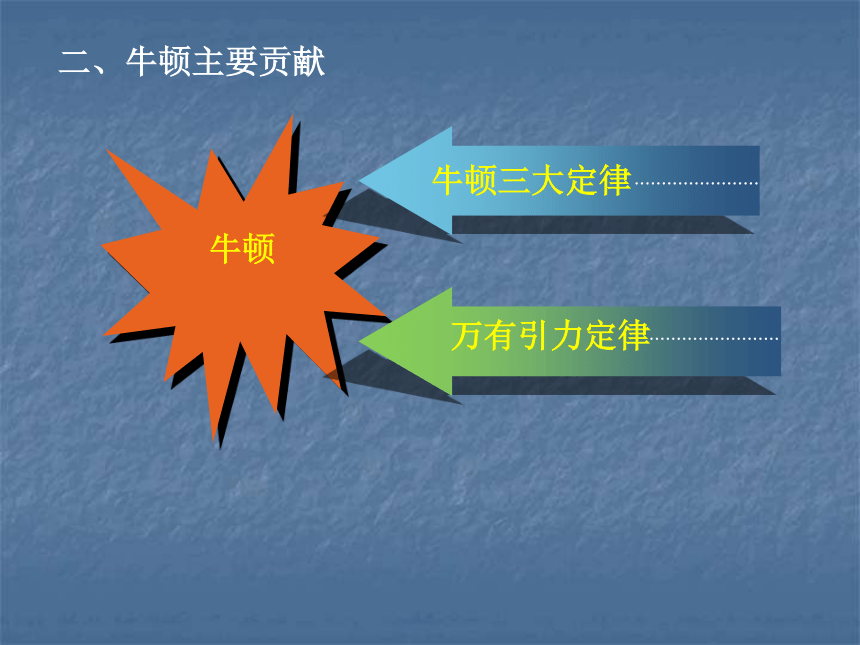 二、牛顿主要贡献

牛顿

牛顿三大定律……………………

万有引力定律……………………